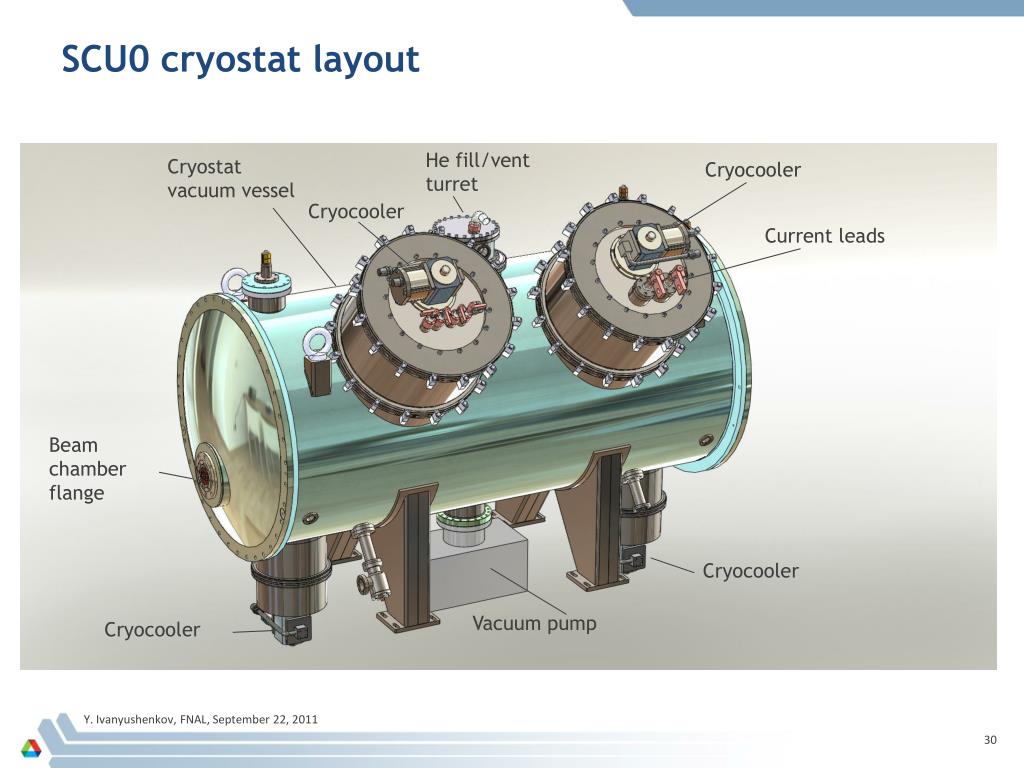 SCU0 cryostat layout

Cryostat vacuum vessel

He fill/vent turret

Cryocooler

Cryocooler

Current leads

Beam chamber flange

Cryocooler

Vacuum pump

Cryocooler

Y. Ivanyushenkov, FNAL, September 22, 2011

30